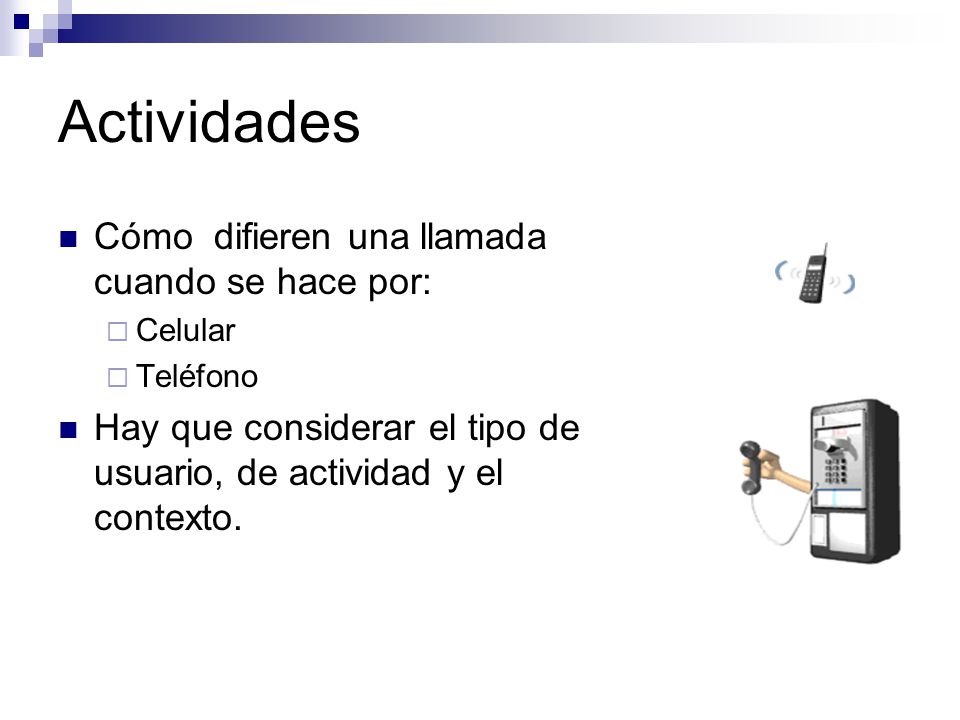 Actividades

Cómo difieren una llamada cuando se hace por:

Celular

Teléfono

Hay que considerar el tipo de usuario, de actividad y el contexto.